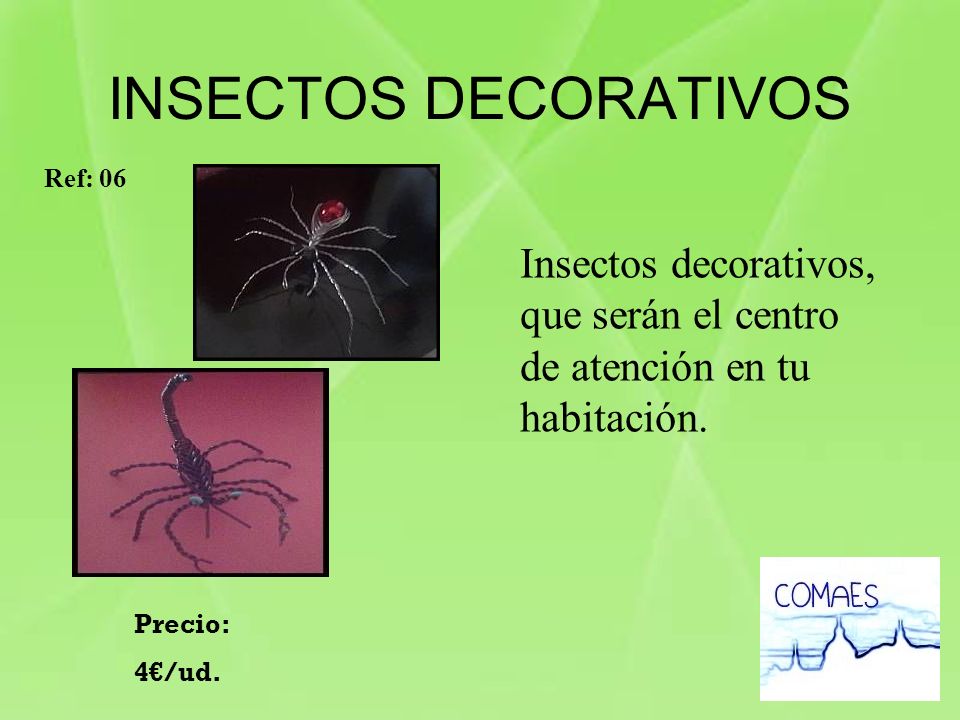 INSECTOS DECORATIVOS

Ref: 06

Insectos decorativos, que serán el centro de atención en tu habitación.

Precio:

4€/ud.

COMAES